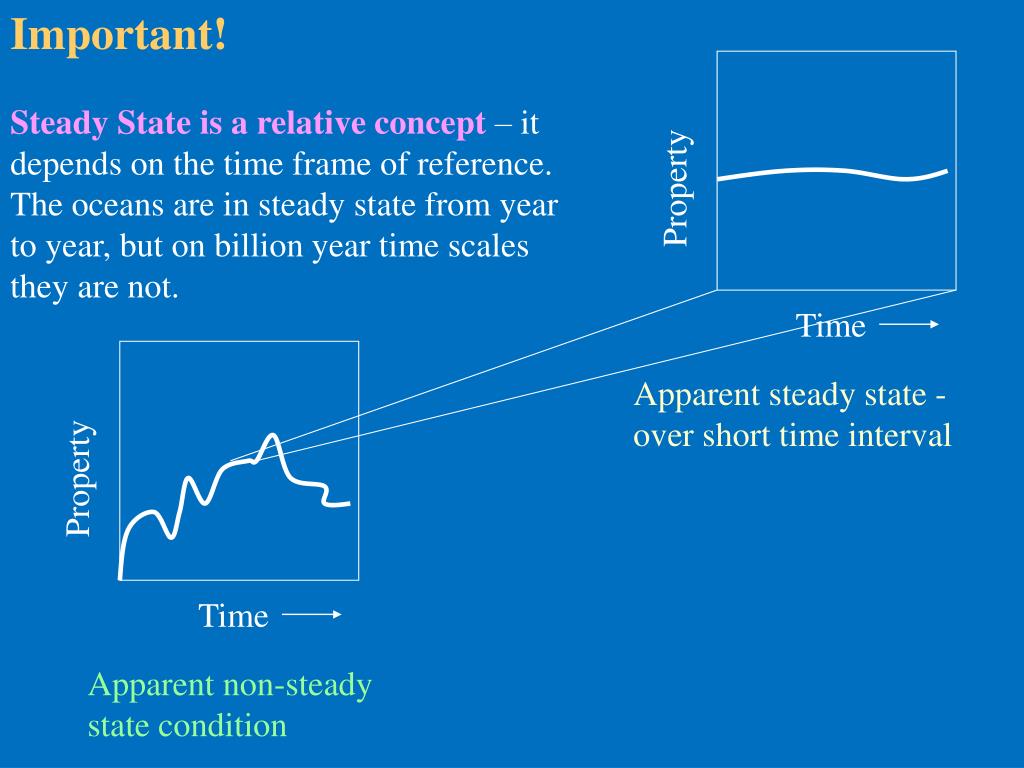 Important!

Steady State is a relative concept – it depends on the time frame of reference. The oceans are in steady state from year to year, but on billion year time scales they are not.

Property

Time

Apparent steady state - over short time interval

Property

Time

Apparent non-steady state condition